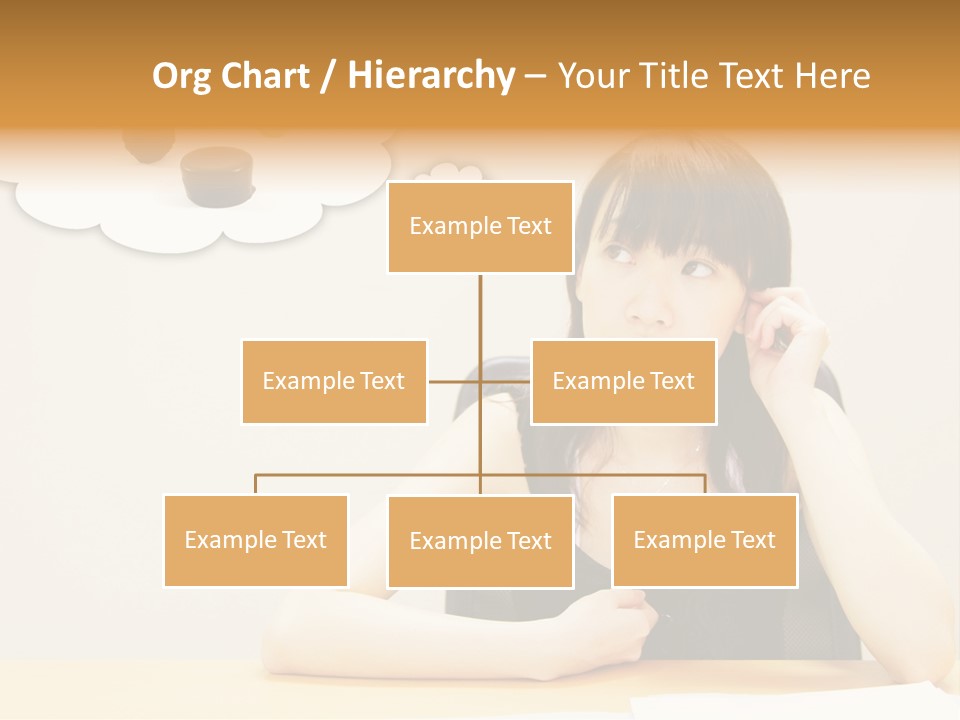 Org Chart / Hierarchy – Your Title Text Here

Example Text

Example Text

Example Text

Example Text

Example Text

Example Text